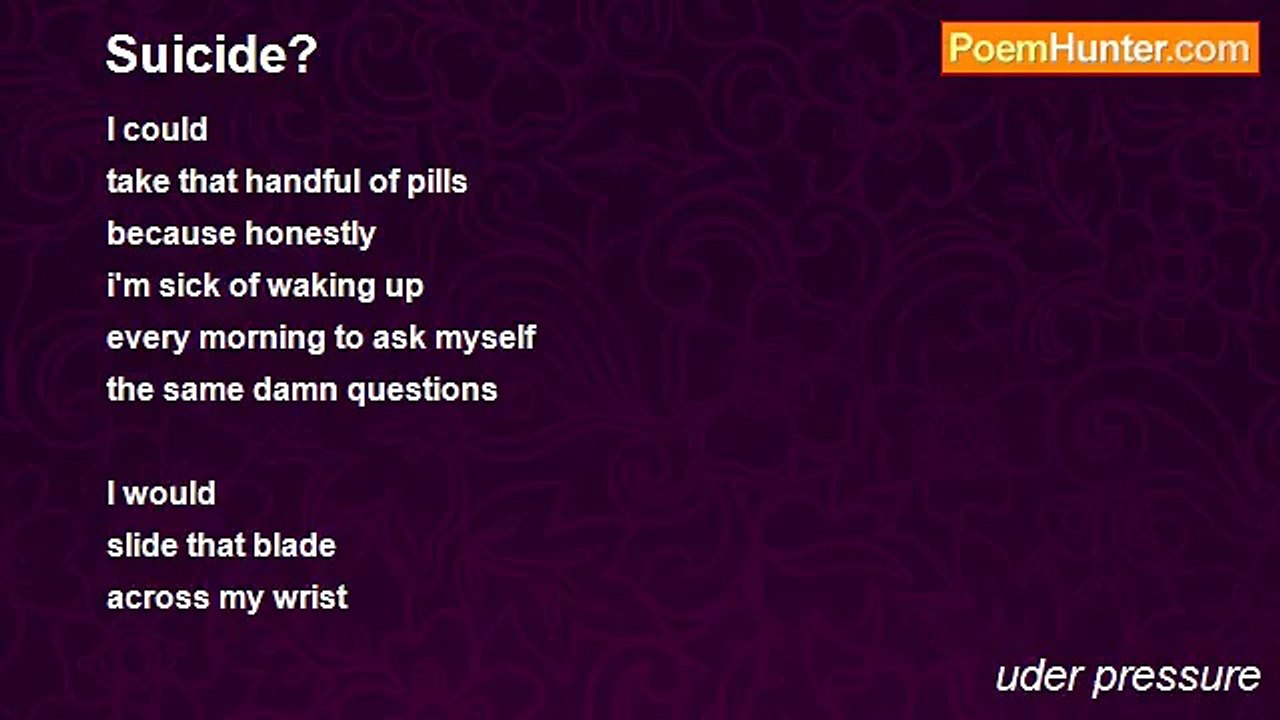 Suicide?

PoemHunter.com

I could
take that handful of pills
because honestly
i'm sick of waking up
every morning to ask myself
the same damn questions

I would
slide that blade
across my wrist

uder pressure